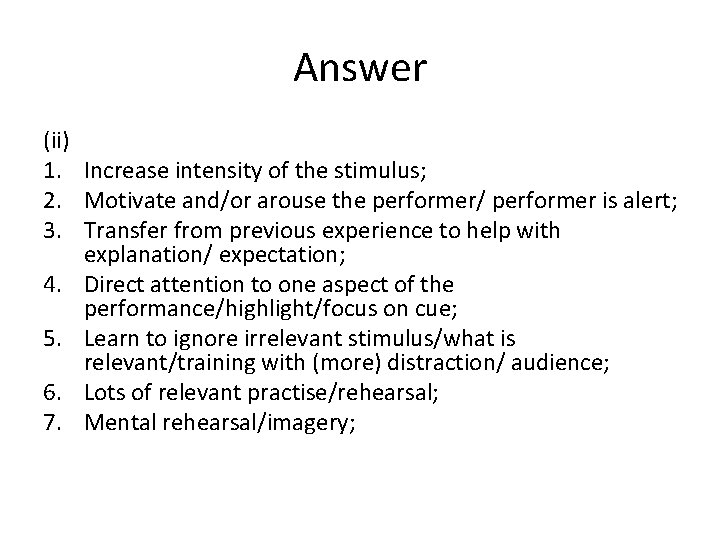 Answer

(ii)
1. Increase intensity of the stimulus;
2. Motivate and/or arouse the performer/ performer is alert;
3. Transfer from previous experience to help with explanation/ expectation;
4. Direct attention to one aspect of the performance/highlight/focus on cue;
5. Learn to ignore irrelevant stimulus/what is relevant/training with (more) distraction/ audience;
6. Lots of relevant practise/rehearsal;
7. Mental rehearsal/imagery;